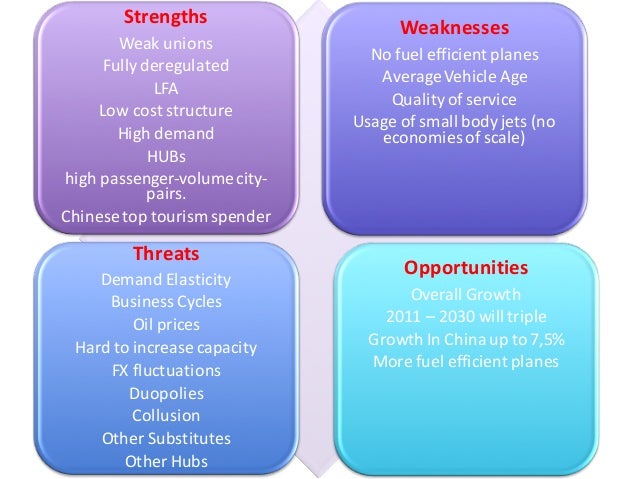 Strengths
Weak unions
Fully deregulated
LFA
Low cost structure
High demand
HUBs
high passenger-volume city-pairs.
Chinese top tourism spender

Weaknesses
No fuel efficient planes
Average Vehicle Age
Quality of service
Usage of small body jets (no economies of scale)

Threats
Demand Elasticity
Business Cycles
Oil prices
Hard to increase capacity
FX fluctuations
Duopolies
Collusion
Other Substitutes
Other Hubs

Opportunities
Overall Growth
2011 – 2030 will triple
Growth In China up to 7,5%
More fuel efficient planes